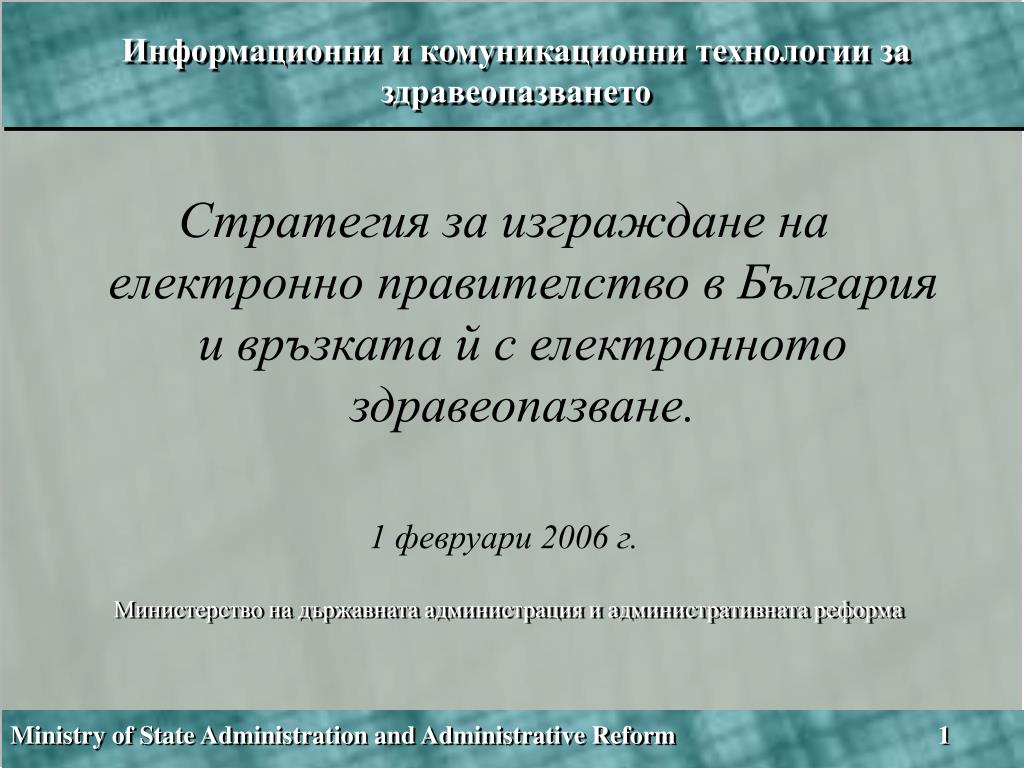 Информационни и комуникационни технологии за здравеопазването

Стратегия за изграждане на електронно правителство в България и връзката й с електронното здравеопазване.

1 февруари 2006 г.

Министерство на държавната администрация и административната реформа

Ministry of State Administration and Administrative Reform

1